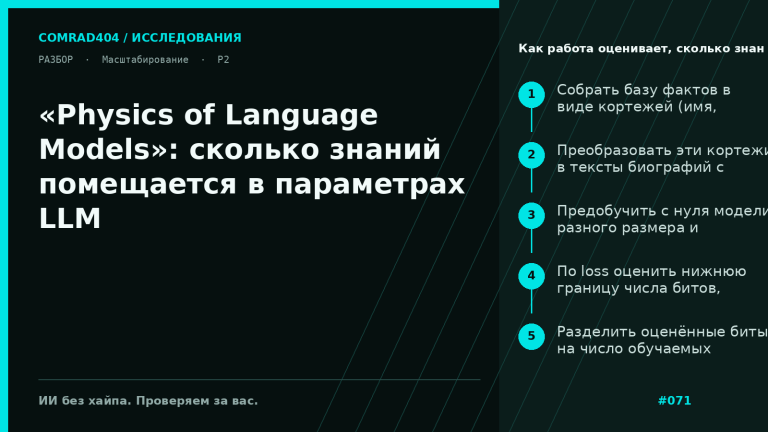 COMRAD404 / ИССЛЕДОВАНИЯ

РАЗБОР · Масштабирование · P2

«Physics of Language Models»: сколько знаний помещается в параметрах LLM

ИИ без хайпа. Проверяем за вас.

Как работа оценивает, сколько знан

1 Собрать базу фактов в виде кортежей (имя,

2 Преобразовать эти кортежи в тексты биографий с

3 Предобучить с нуля модели разного размера и

4 По loss оценить нижнюю границу числа битов,

5 Разделить оценённые биты на число обучаемых

#071